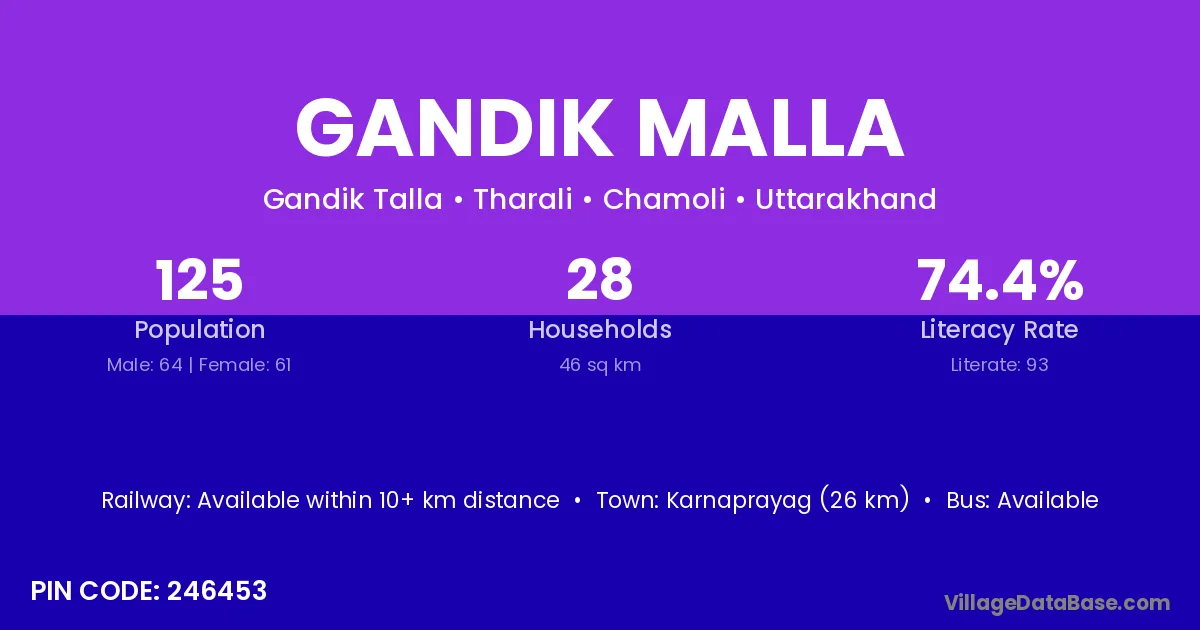 GANDIK MALLA

Gandik Talla • Tharali • Chamoli • Uttarakhand

125
Population
Male: 64 | Female: 61

28
Households
46 sq km

74.4%
Literacy Rate
Literate: 93

Railway: Available within 10+ km distance • Town: Karnaprayag (26 km) • Bus: Available

PIN CODE: 246453

VillageDataBase.com